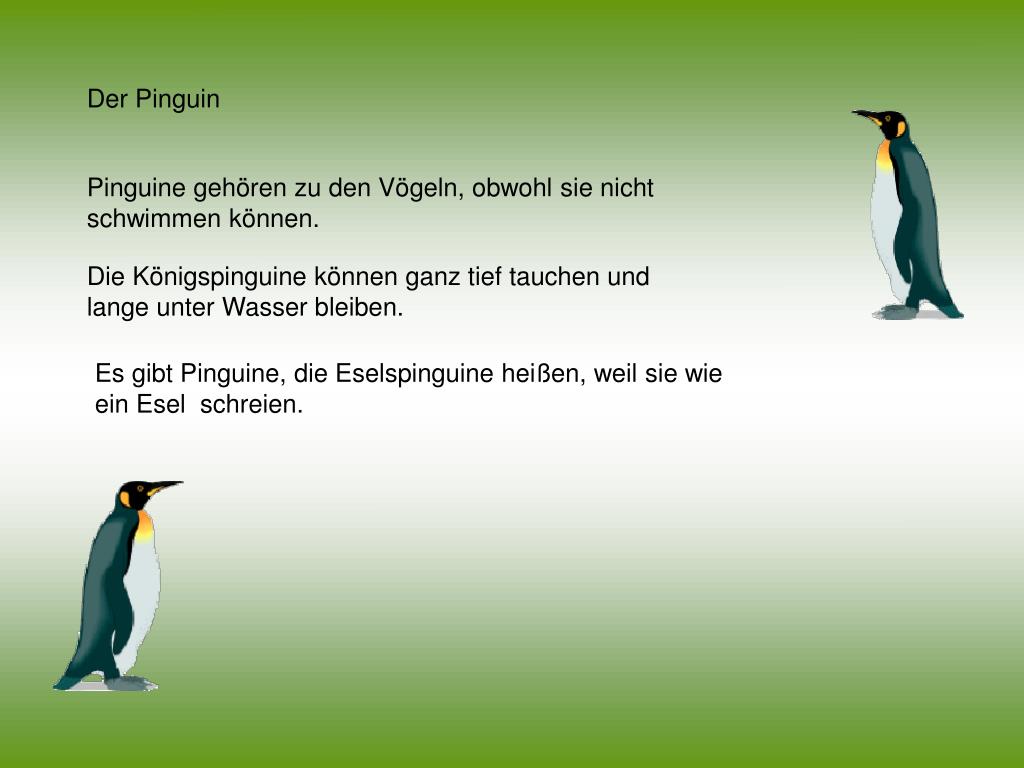 Der Pinguin

Pinguine gehören zu den Vögeln, obwohl sie nicht schwimmen können.

Die Königspinguine können ganz tief tauchen und lange unter Wasser bleiben.

Es gibt Pinguine, die Eselspinguine heißen, weil sie wie ein Esel  schreien.